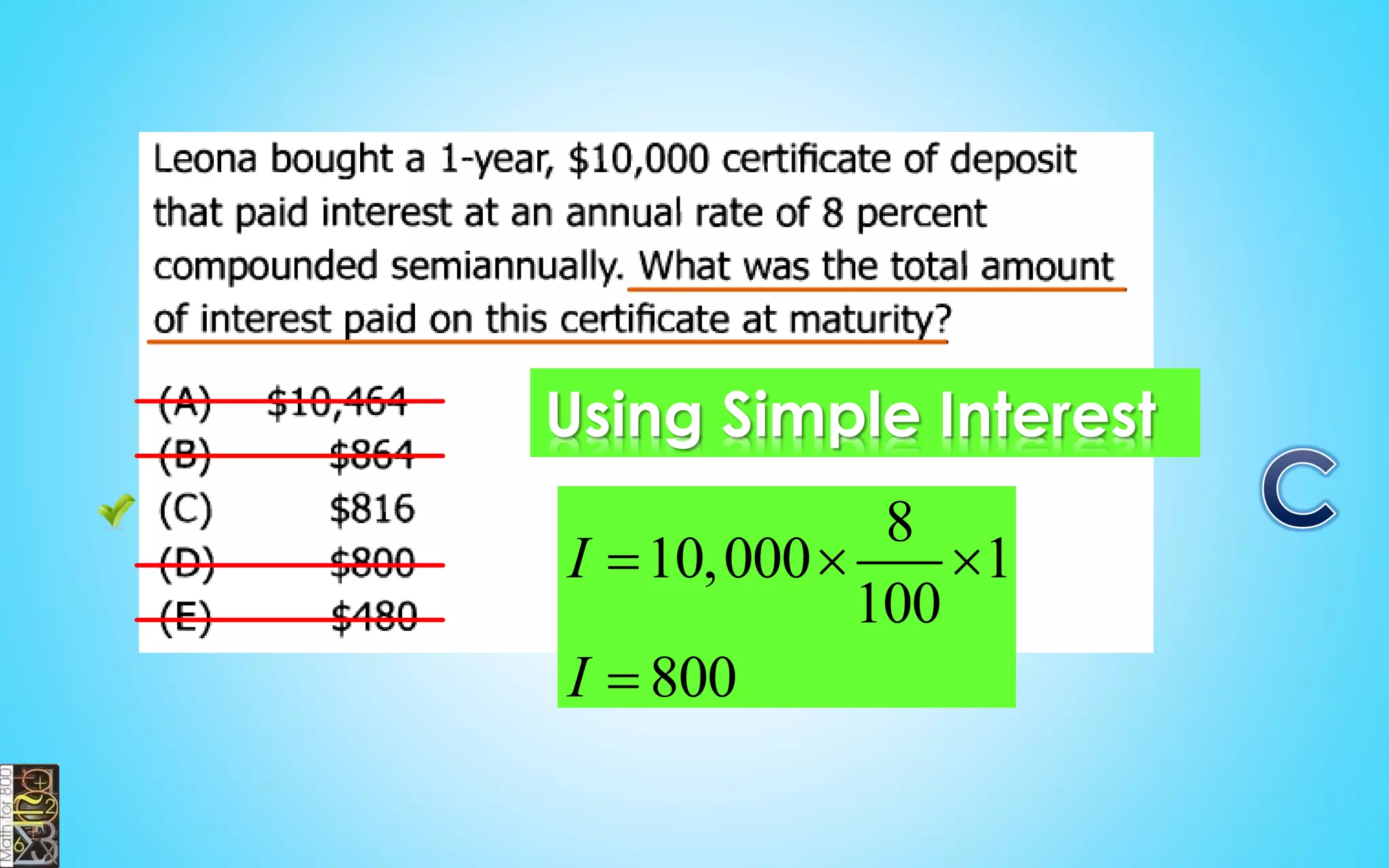 Leona bought a 1-year, \$10,000 certificate of deposit that paid interest at an annual rate of 8 percent compounded semiannually. What was the total amount of interest paid on this certificate at maturity?

(A) \$10,464
(B) \$864
(C) \$816
(D) \$800
(E) \$480

Using Simple Interest

$I = 10,000 \times \frac{8}{100} \times 1$

$I = 800$

C

Math for 800